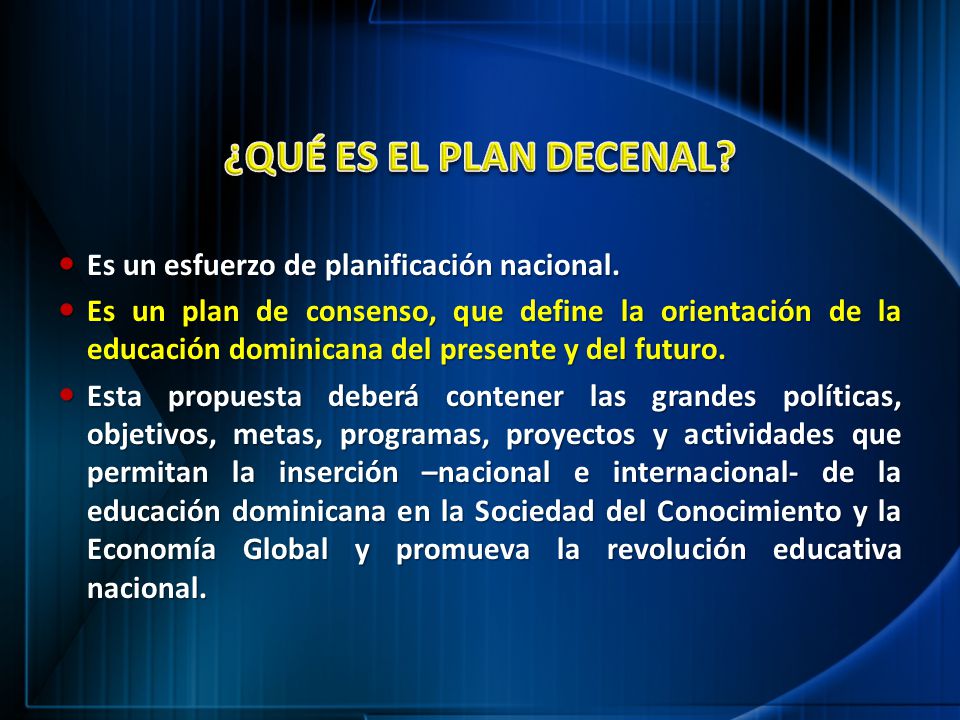 ¿QUÉ ES EL PLAN DECENAL?

• Es un esfuerzo de planificación nacional.

• Es un plan de consenso, que define la orientación de la educación dominicana del presente y del futuro.

• Esta propuesta deberá contener las grandes políticas, objetivos, metas, programas, proyectos y actividades que permitan la inserción –nacional e internacional- de la educación dominicana en la Sociedad del Conocimiento y la Economía Global y promueva la revolución educativa nacional.